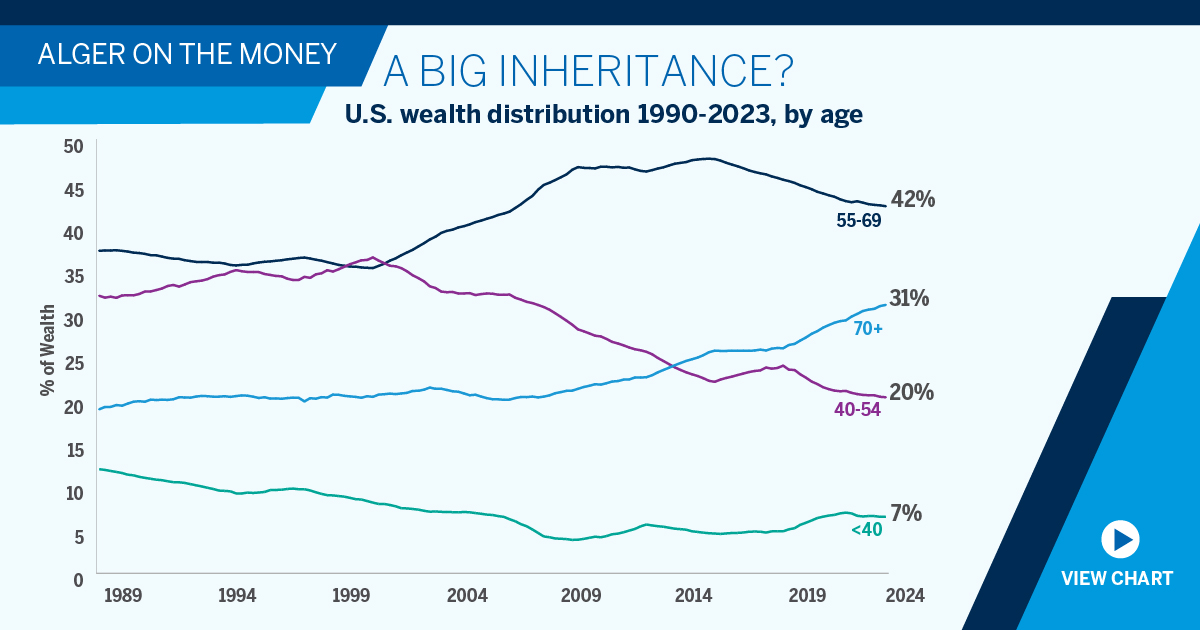 ALGER ON THE MONEY

A BIG INHERITANCE?

U.S. wealth distribution 1990-2023, by age

% of Wealth

50
45
40
35
30
25
20
15
10
5
0

1989 1994 1999 2004 2009 2014 2019 2024

42%
55-69

31%
70+

20%
40-54

7%
<40

VIEW CHART